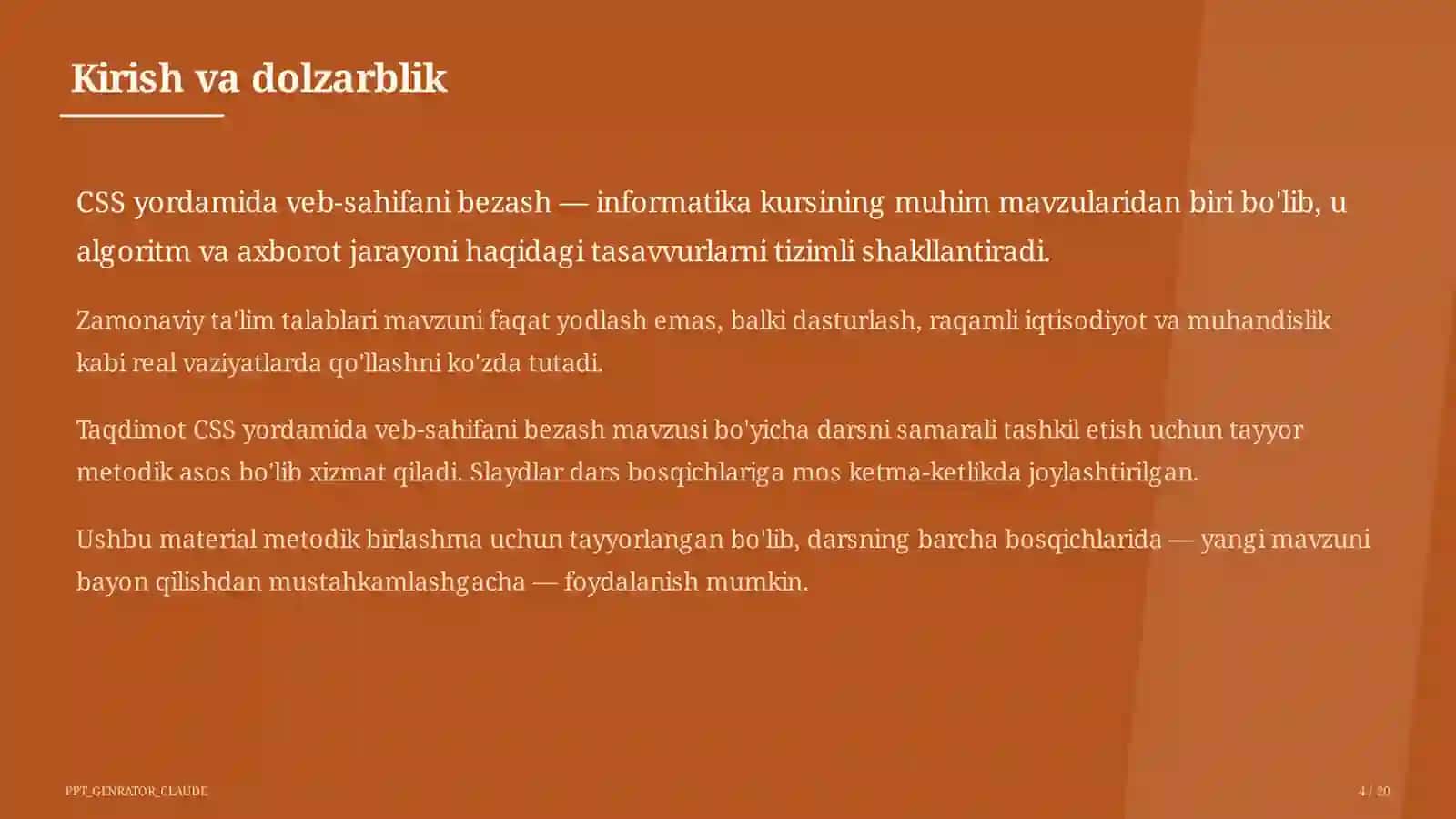 Kirish va dolzarblik

CSS yordamida veb-sahifani bezash — informatika kursining muhim mavzularidan biri bo'lib, u algoritm va axborot jarayoni haqidagi tasavvurlarni tizimli shakllantiradi.

Zamonaviy ta'lim talablari mavzuni faqat yodlash emas, balki dasturlash, raqamli iqtisodiyot va muhandislik kabi real vaziyatlarda qo'llashni ko'zda tutadi.

Taqdimot CSS yordamida veb-sahifani bezash mavzusi bo'yicha darsni samarali tashkil etish uchun tayyor metodik asos bo'lib xizmat qiladi. Slaydlar dars bosqichlariga mos ketma-ketlikda joylashtirilgan.

Ushbu material metodik birlashma uchun tayyorlangan bo'lib, darsning barcha bosqichlarida — yangi mavzuni bayon qilishdan mustahkamlashgacha — foydalanish mumkin.

PPT_GENRATOR_CLAUDE

4 / 20